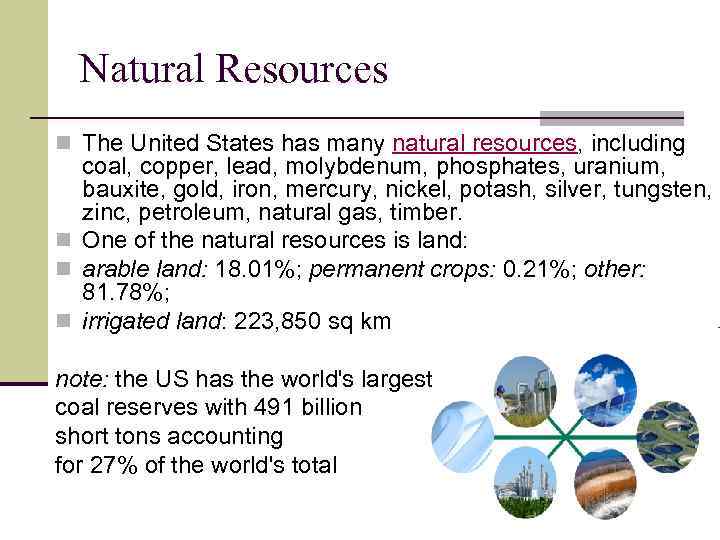 Natural Resources

The United States has many natural resources, including coal, copper, lead, molybdenum, phosphates, uranium, bauxite, gold, iron, mercury, nickel, potash, silver, tungsten, zinc, petroleum, natural gas, timber.

One of the natural resources is land:

arable land: 18.01%; permanent crops: 0.21%; other: 81.78%;

irrigated land: 223,850 sq km

note: the US has the world's largest coal reserves with 491 billion short tons accounting for 27% of the world's total